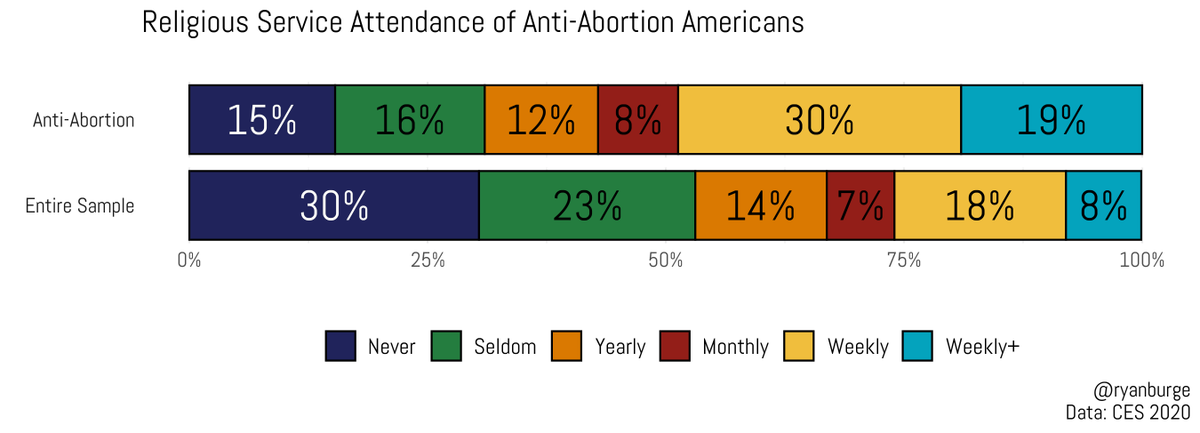 Religious Service Attendance of Anti-Abortion Americans

Anti-Abortion 15% 16% 12% 8% 30% 19%

Entire Sample 30% 23% 14% 7% 18% 8%

0% 25% 50% 75% 100%

Never Seldom Yearly Monthly Weekly Weekly+

@ryanburge
Data: CES 2020